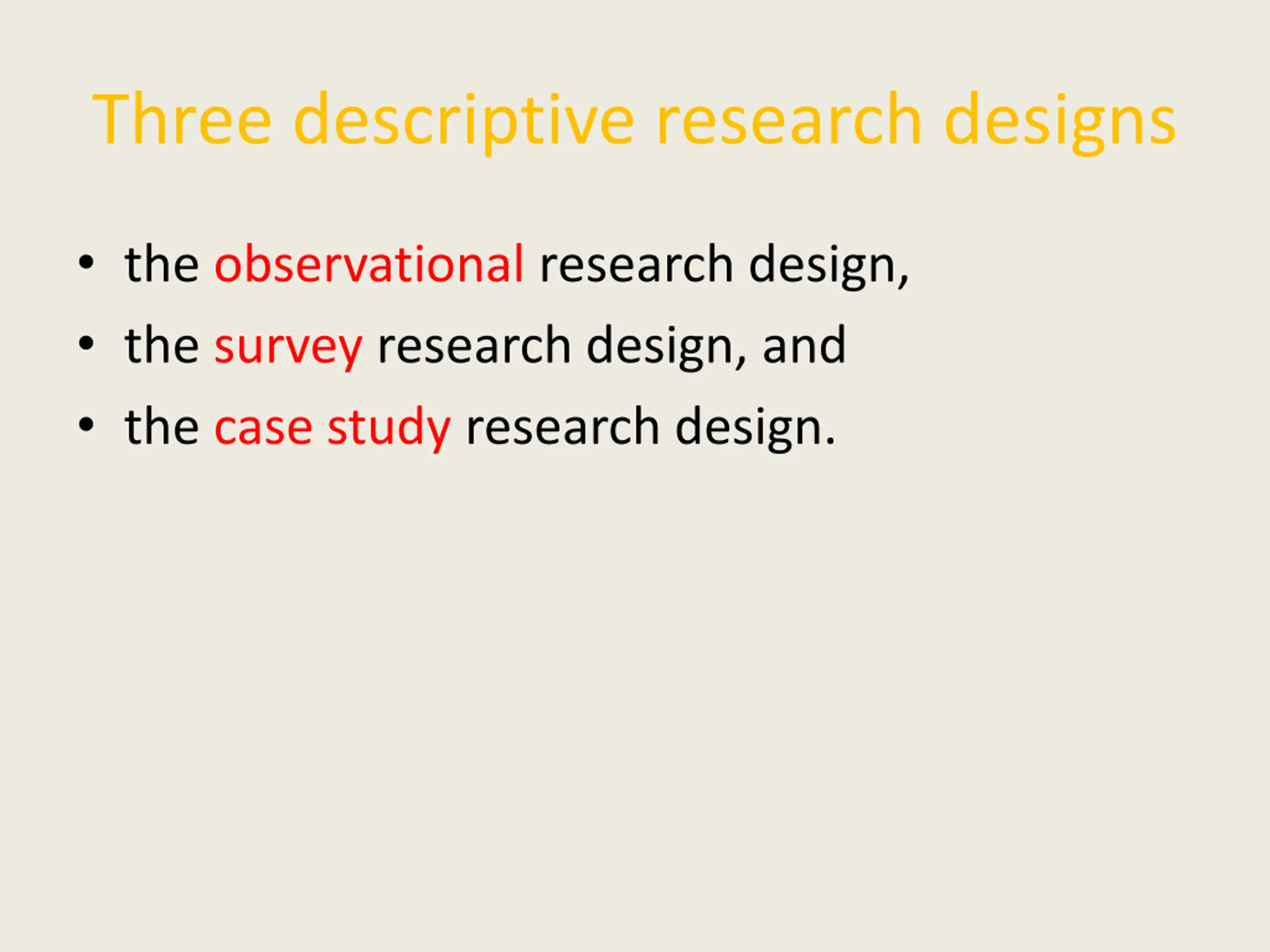 Three descriptive research designs

• the observational research design,
• the survey research design, and
• the case study research design.